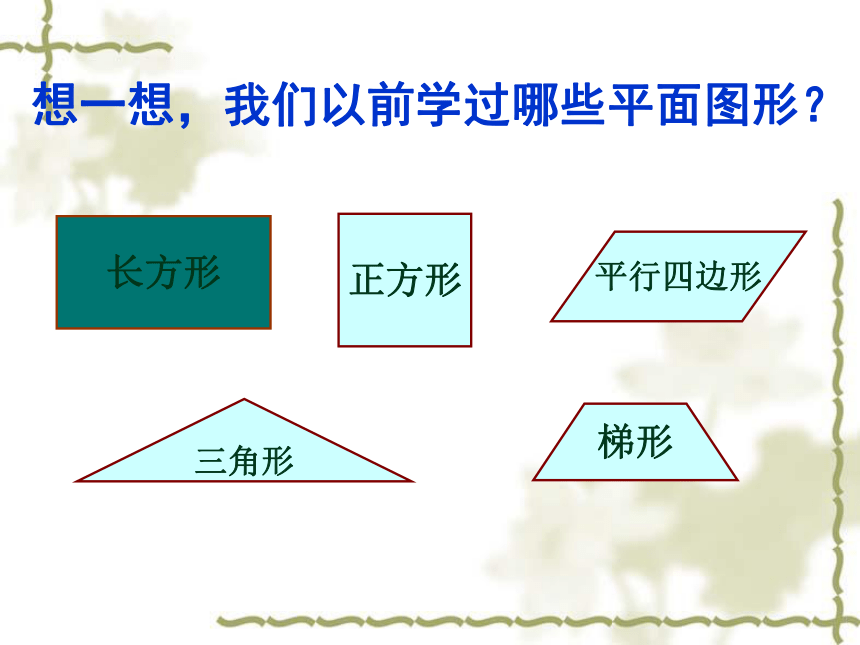 想一想，我们以前学过哪些平面图形？

长方形

正方形

平行四边形

三角形

梯形